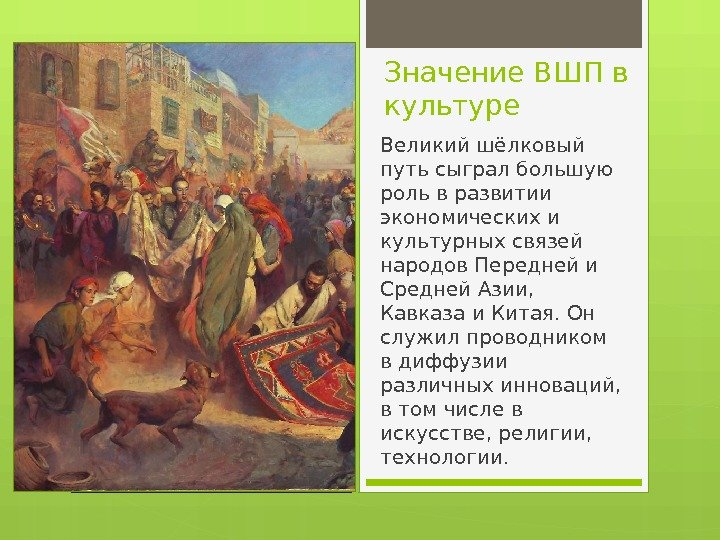 Значение ВШП в культуре

Великий шёлковый путь сыграл большую роль в развитии экономических и культурных связей народов Передней и Средней Азии, Кавказа и Китая. Он служил проводником в диффузии различных инноваций, в том числе в искусстве, религии, технологии.